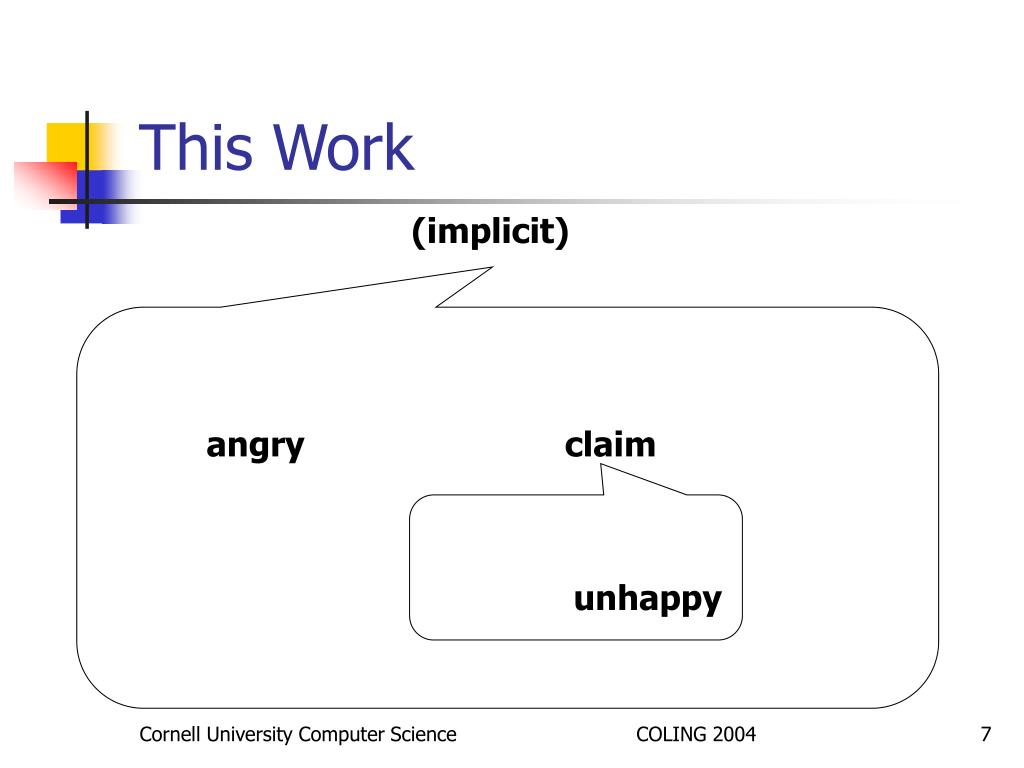 This Work

(implicit)

angry

claim

unhappy

Cornell University Computer Science

COLING 2004

7